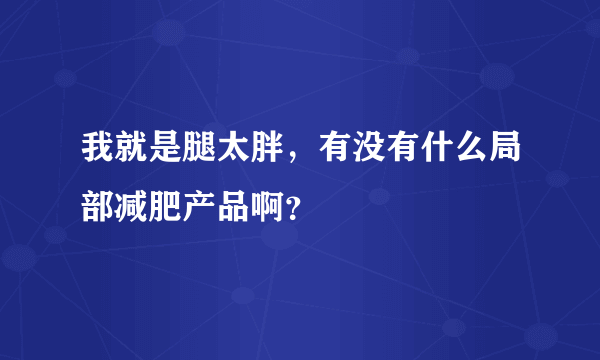 我就是腿太胖，有没有什么局部减肥产品啊？